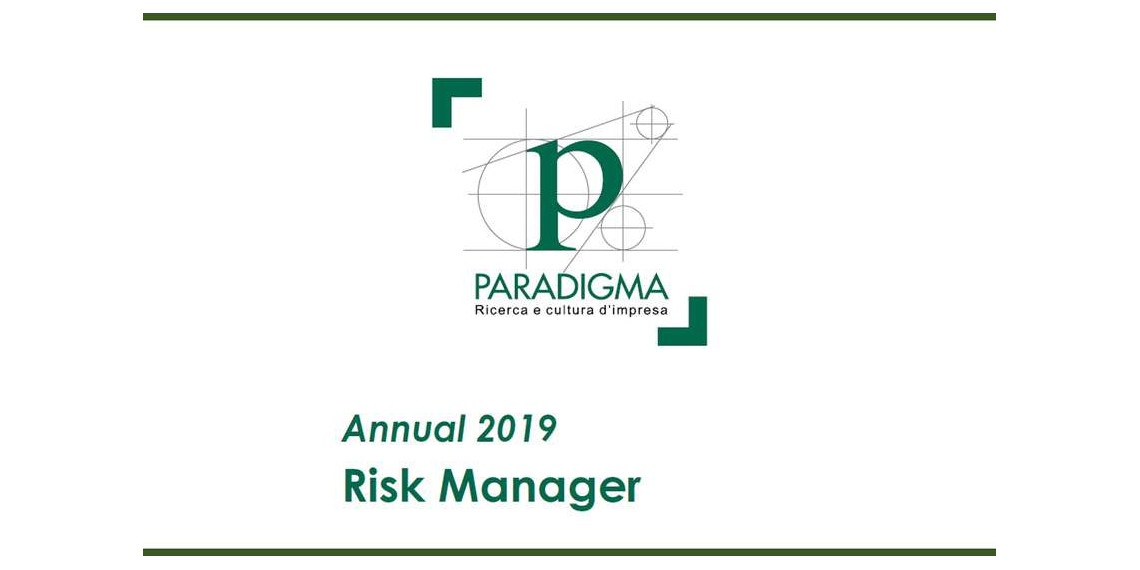 p
PARADIGMA
Ricerca e cultura d'impresa

Annual 2019
Risk Manager